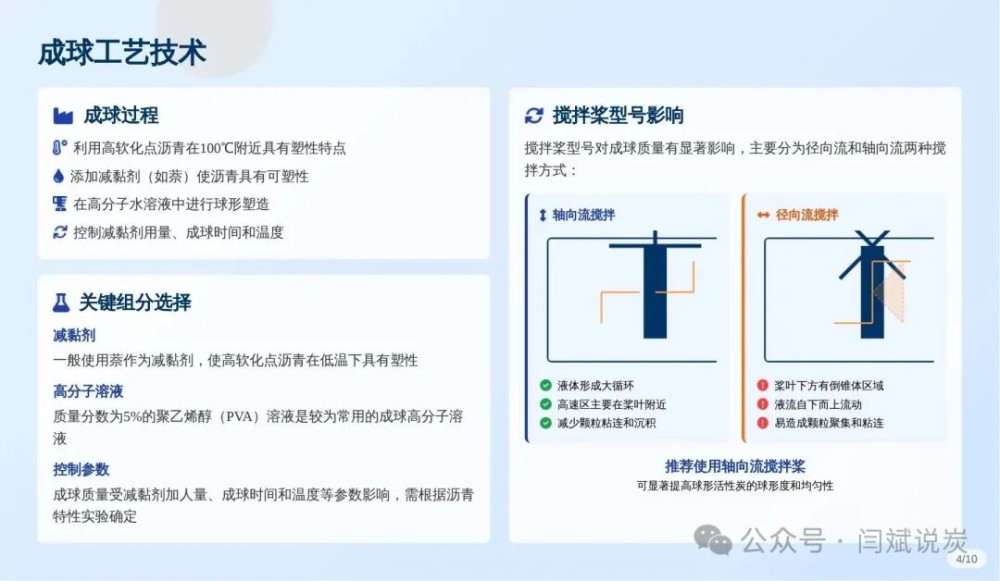 成球工艺技术

成球过程

利用高软化点沥青在100℃附近具有塑性特点

添加减黏剂（如萘）使沥青具有可塑性

在高分子水溶液中进行球形塑造

控制减黏剂用量、成球时间和温度

关键组分选择

减黏剂

一般使用萘作为减黏剂，使高软化点沥青在低温下具有塑性

高分子溶液

质量分数为5%的聚乙烯醇（PVA）溶液是较为常用的成球高分子溶液

控制参数

成球质量受减黏剂加入量、成球时间和温度等参数影响，需根据沥青特性实验确定

搅拌桨型号影响

搅拌桨型号对成球质量有显著影响，主要分为径向流和轴向流两种搅拌方式：

轴向流搅拌

液体形成大循环

高速区主要在桨叶附近

减少颗粒粘连和沉积

径向流搅拌

桨叶下方有倒锥体区域

液流自下而上流动

易造成颗粒聚集和粘连

推荐使用轴向流搅拌桨

可显著提高球形活性炭的球形度和均匀性

公众号 · 闫斌说炭

4/10